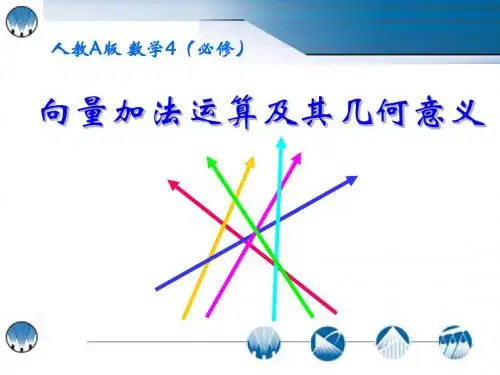 人教A版 数学4（必修）

向量加法运算及其几何意义